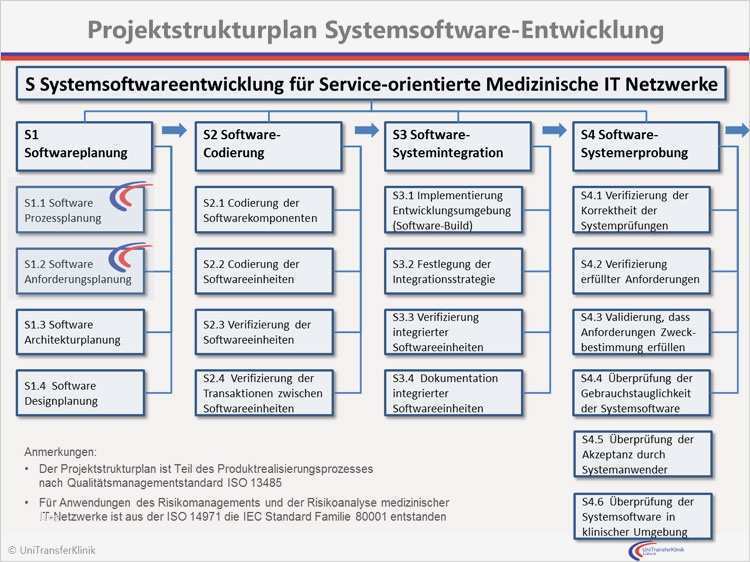 Projektstrukturplan Systemsoftware-Entwicklung

S Systemsoftwareentwicklung für Service-orientierte Medizinische IT Netzwerke

S1 Softwareplanung

S1.1 Software Prozessplanung

S1.2 Software Anforderungsplanung

S1.3 Software Architekturplanung

S1.4 Software Designplanung

S2 Software-Codierung

S2.1 Codierung der Softwarekomponenten

S2.2 Codierung der Softwareeinheiten

S2.3 Verifizierung der Softwareeinheiten

S2.4 Verifizierung der Transaktionen zwischen Softwareeinheiten

S3 Software-Systemintegration

S3.1 Implementierung Entwicklungsumgebung (Software-Build)

S3.2 Festlegung der Integrationsstrategie

S3.3 Verifizierung integrierter Softwareeinheiten

S3.4 Dokumentation integrierter Softwareeinheiten

S4 Software-Systemerprobung

S4.1 Verifizierung der Korrektheit der Systemprüfungen

S4.2 Verifizierung erfüllter Anforderungen

S4.3 Validierung, dass Anforderungen Zweckbestimmung erfüllen

S4.4 Überprüfung der Gebrauchstauglichkeit der Systemsoftware

S4.5 Überprüfung der Akzeptanz durch Systemanwender

S4.6 Überprüfung der Systemsoftware in klinischer Umgebung

Anmerkungen:
• Der Projektstrukturplan ist Teil des Produktrealisierungsprozesses nach Qualitätsmanagementstandard ISO 13485
• Für Anwendungen des Risikomanagements und der Risikoanalyse medizinischer IT-Netzwerke ist aus der ISO 14971 die IEC Standard Familie 80001 entstanden

© UniTransferKlinik

UniTransferKlinik